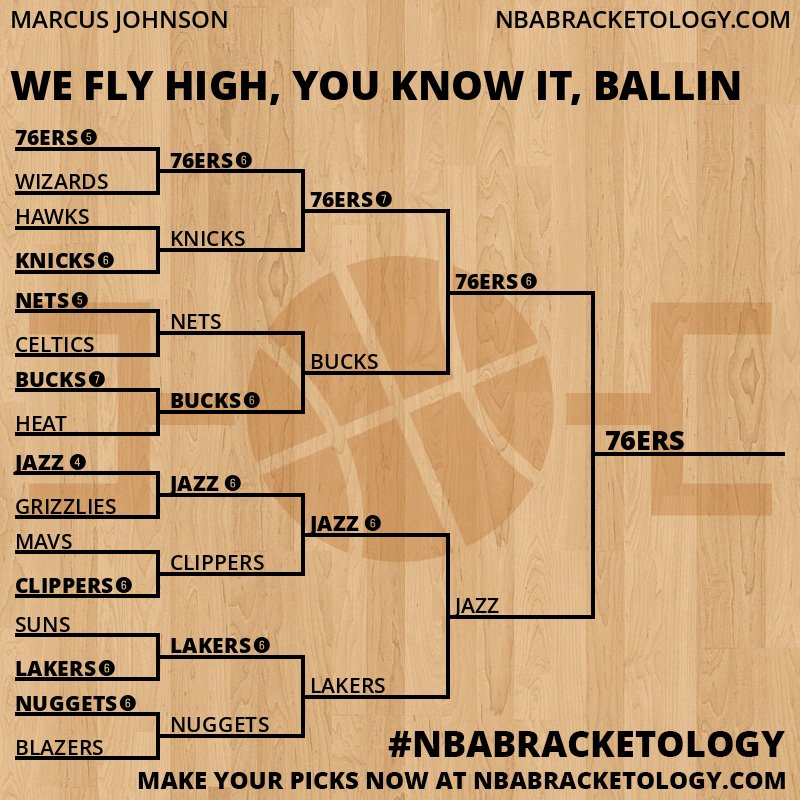 MARCUS JOHNSON NBABRACKETOLOGY.COM

WE FLY HIGH, YOU KNOW IT, BALLIN

76ERS 5
WIZARDS
HAWKS
KNICKS 6
NETS 5
CELTICS
BUCKS 7
HEAT
JAZZ 4
GRIZZLIES
MAVS
CLIPPERS 6
SUNS
LAKERS 6
NUGGETS 6
BLAZERS

76ERS 6
KNICKS
NETS
BUCKS 6
JAZZ 6
CLIPPERS
LAKERS 6
NUGGETS

76ERS 7
BUCKS
JAZZ 6
LAKERS

76ERS 6
JAZZ

76ERS

#NBABRACKETOLOGY
MAKE YOUR PICKS NOW AT NBABRACKETOLOGY.COM